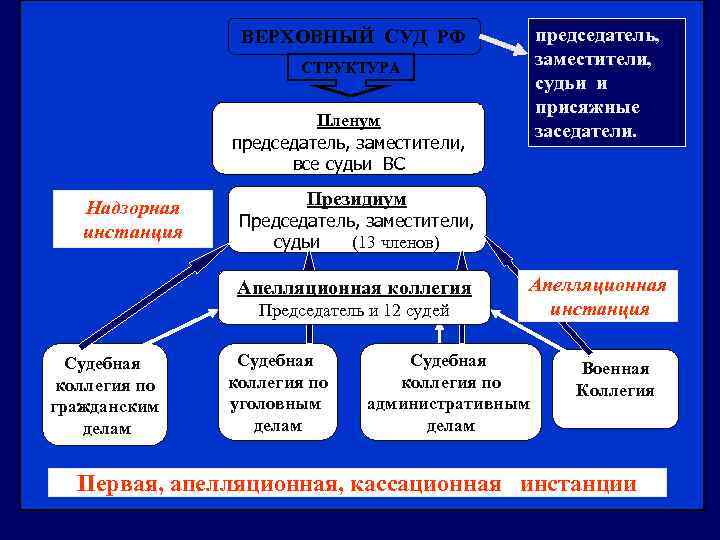 ВЕРХОВНЫЙ СУД РФ

СТРУКТУРА

председатель, заместители, судьи и присяжные заседатели.

Пленум
председатель, заместители, все судьи ВС

Надзорная инстанция

Президиум
Председатель, заместители, судьи (13 членов)

Апелляционная коллегия
Председатель и 12 судей

Апелляционная инстанция

Судебная коллегия по гражданским делам

Судебная коллегия по уголовным делам

Судебная коллегия по административным делам

Военная Коллегия

Первая, апелляционная, кассационная инстанции